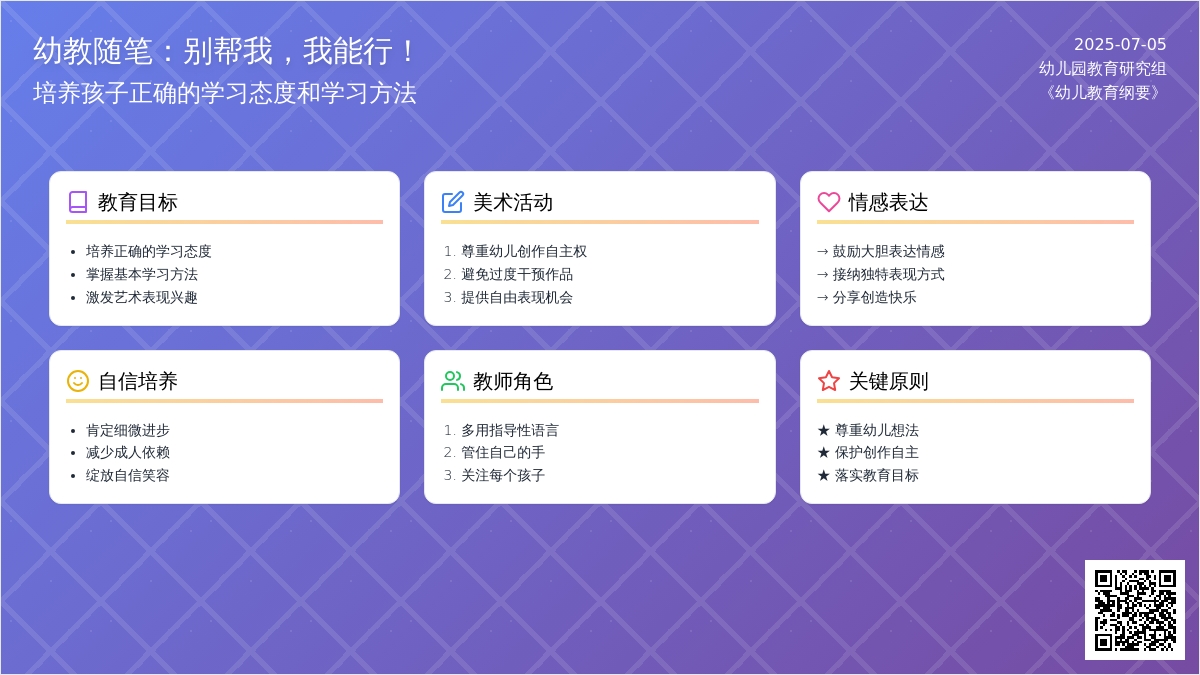 幼教随笔：别帮我，我能行！
培养孩子正确的学习态度和学习方法

2025-07-05
幼儿园教育研究组
《幼儿教育纲要》

教育目标
- 培养正确的学习态度
- 掌握基本学习方法
- 激发艺术表现兴趣

美术活动
1. 尊重幼儿创作自主权
2. 避免过度干预作品
3. 提供自由表现机会

情感表达
→ 鼓励大胆表达情感
→ 接纳独特表现方式
→ 分享创造快乐

自信培养
- 肯定细微进步
- 减少成人依赖
- 绽放自信笑容

教师角色
1. 多用指导性语言
2. 管住自己的手
3. 关注每个孩子

关键原则
★ 尊重幼儿想法
★ 保护创作自主
★ 落实教育目标